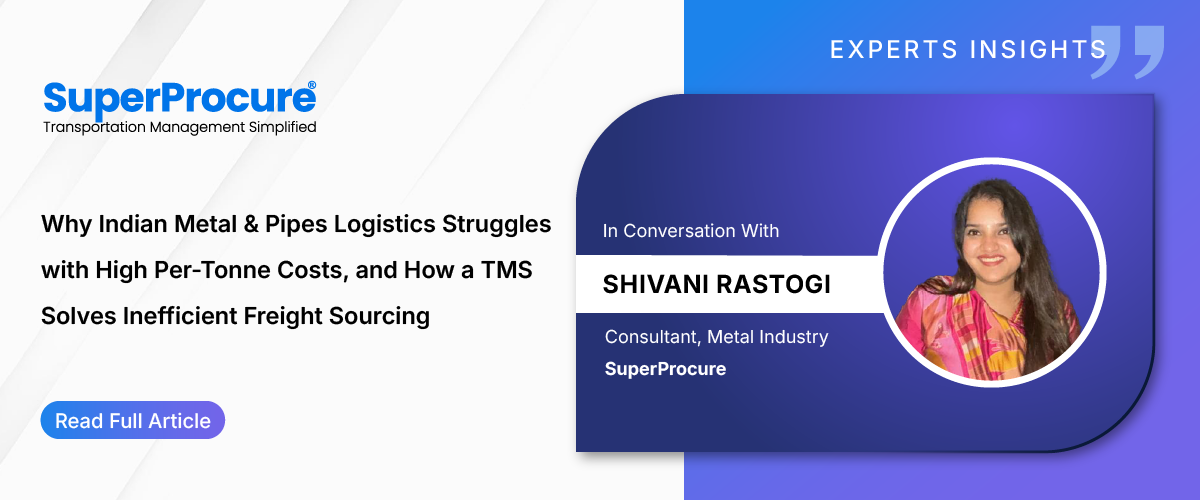 SuperProcure®
Transportation Management Simplified

Why Indian Metal & Pipes Logistics Struggles with High Per-Tonne Costs, and How a TMS Solves Inefficient Freight Sourcing

Read Full Article

EXPERTS INSIGHTS

In Conversation With

SHIVANI RASTOGI

Consultant, Metal Industry
SuperProcure